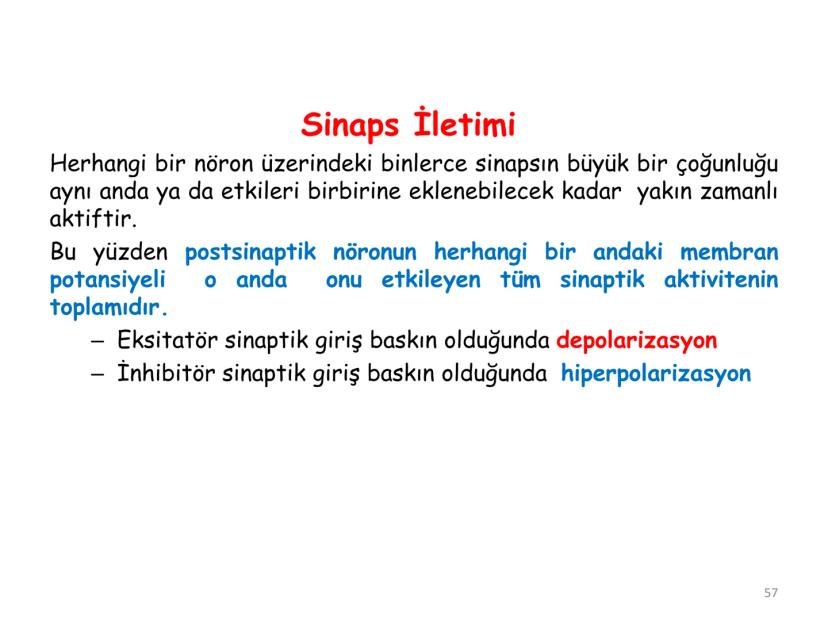 Sinaps İletimi

Herhangi bir nöron üzerindeki binlerce sinapsın büyük bir çoğunluğu aynı anda ya da etkileri birbirine eklenebilecek kadar yakın zamanlı aktiftir.

Bu yüzden postsinaptik nöronun herhangi bir andaki membran potansiyeli o anda onu etkileyen tüm sinaptik aktivitenin toplamıdır.

– Eksitatör sinaptik giriş baskın olduğunda depolarizasyon
– İnhibitör sinaptik giriş baskın olduğunda hiperpolarizasyon

57